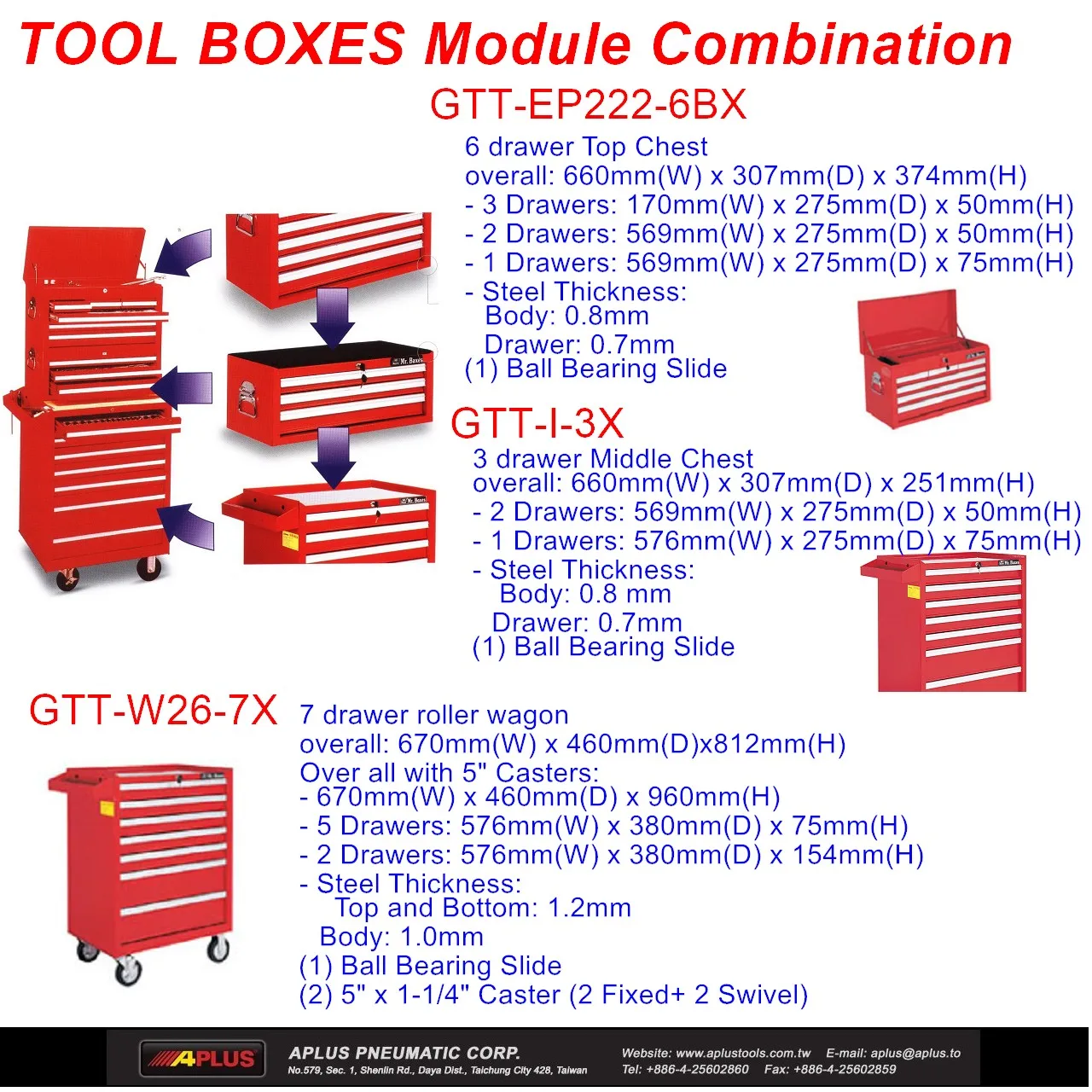 TOOL BOXES Module Combination

GTT-EP222-6BX

6 drawer Top Chest
overall: 660mm(W) x 307mm(D) x 374mm(H)
- 3 Drawers: 170mm(W) x 275mm(D) x 50mm(H)
- 2 Drawers: 569mm(W) x 275mm(D) x 50mm(H)
- 1 Drawers: 569mm(W) x 275mm(D) x 75mm(H)
- Steel Thickness:
Body: 0.8mm
Drawer: 0.7mm
(1) Ball Bearing Slide

Mr. Boxes

GTT-I-3X

3 drawer Middle Chest
overall: 660mm(W) x 307mm(D) x 251mm(H)
- 2 Drawers: 569mm(W) x 275mm(D) x 50mm(H)
- 1 Drawers: 576mm(W) x 275mm(D) x 75mm(H)
- Steel Thickness:
Body: 0.8 mm
Drawer: 0.7mm
(1) Ball Bearing Slide

Mr. Boxes

GTT-W26-7X

7 drawer roller wagon
overall: 670mm(W) x 460mm(D)x812mm(H)
Over all with 5" Casters:
- 670mm(W) x 460mm(D) x 960mm(H)
- 5 Drawers: 576mm(W) x 380mm(D) x 75mm(H)
- 2 Drawers: 576mm(W) x 380mm(D) x 154mm(H)
- Steel Thickness:
Top and Bottom: 1.2mm
Body: 1.0mm
(1) Ball Bearing Slide
(2) 5" x 1-1/4" Caster (2 Fixed+ 2 Swivel)

APLUS

APLUS PNEUMATIC CORP.
No.579, Sec. 1, Shenlin Rd., Daya Dist., Taichung City 428, Taiwan

Website: www.aplustools.com.tw E-mail: aplus@aplus.to
Tel: +886-4-25602860 Fax: +886-4-25602859